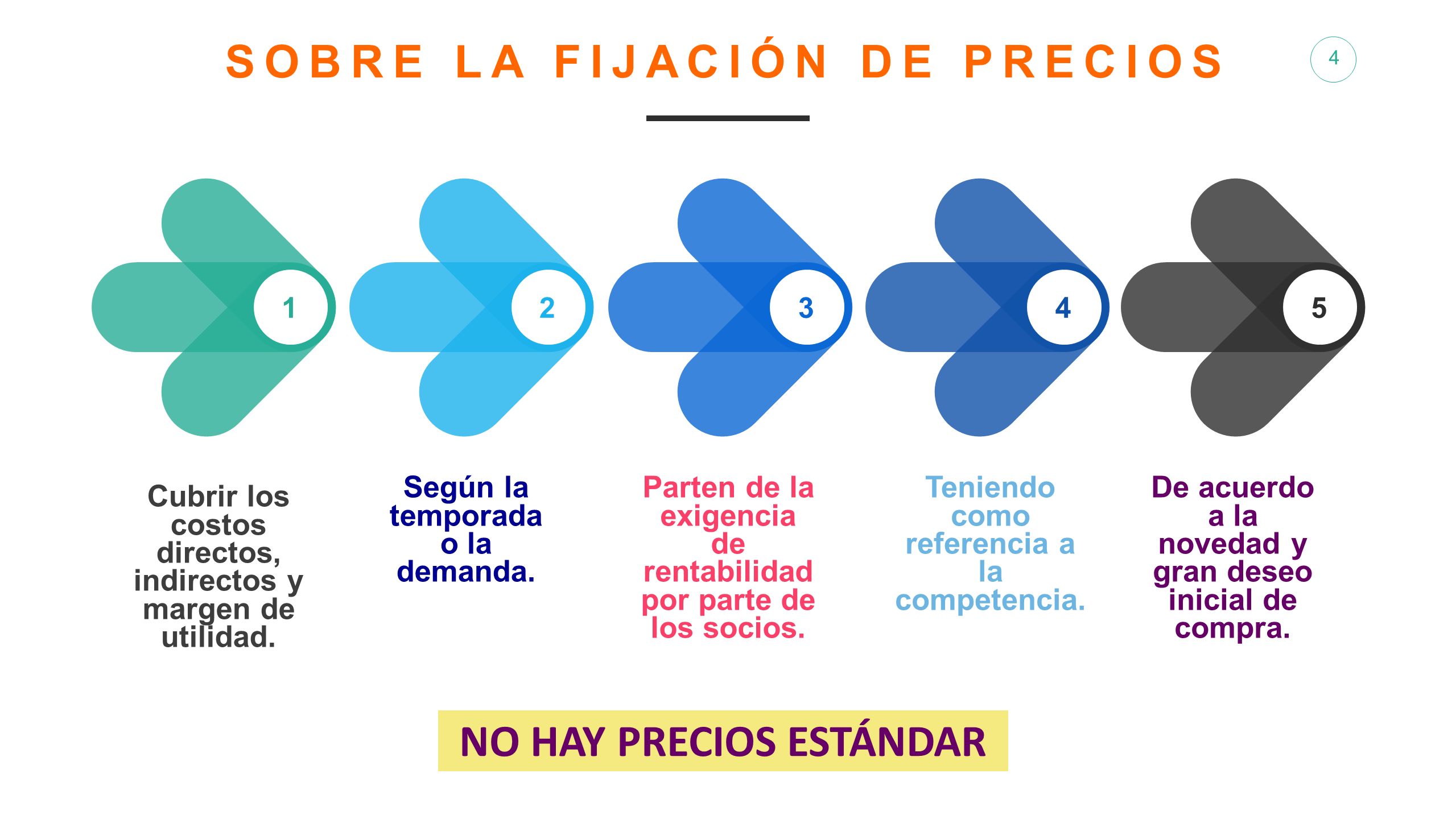 SOBRE LA FIJACIÓN DE PRECIOS

4

1

2

3

4

5

Cubrir los costos directos, indirectos y margen de utilidad.

Según la temporada o la demanda.

Parten de la exigencia de rentabilidad por parte de los socios.

Teniendo como referencia a la competencia.

De acuerdo a la novedad y gran deseo inicial de compra.

NO HAY PRECIOS ESTÁNDAR